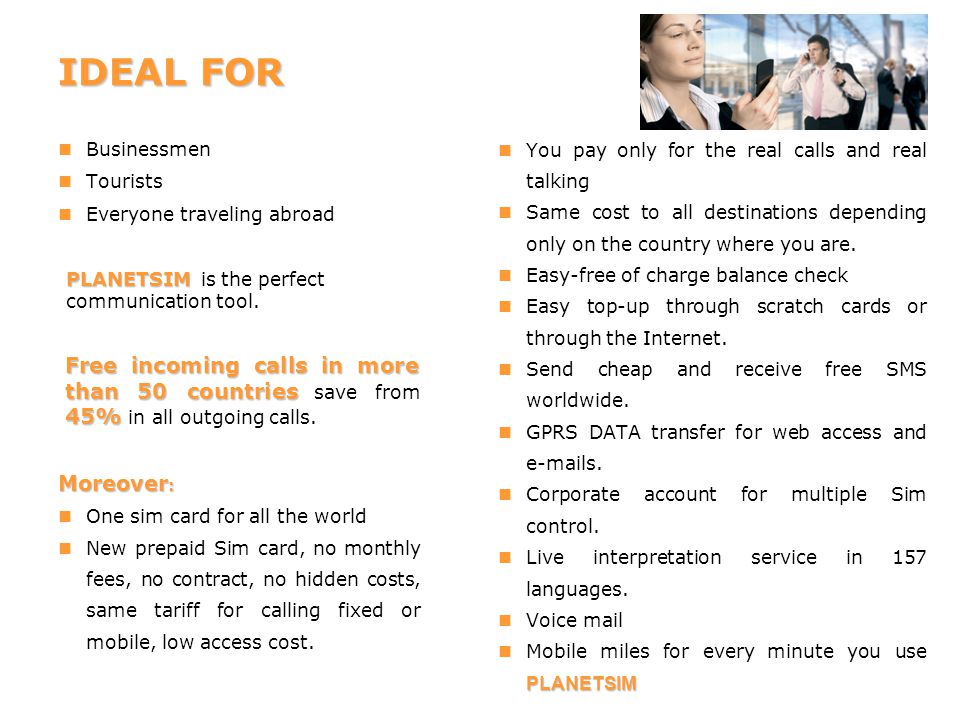 IDEAL FOR

- Businessmen
- Tourists
- Everyone traveling abroad

PLANETSIM is the perfect communication tool.

Free incoming calls in more than 50 countries save from 45% in all outgoing calls.

Moreover:

- One sim card for all the world
- New prepaid Sim card, no monthly fees, no contract, no hidden costs, same tariff for calling fixed or mobile, low access cost.

- You pay only for the real calls and real talking
- Same cost to all destinations depending only on the country where you are.
- Easy-free of charge balance check
- Easy top-up through scratch cards or through the Internet.
- Send cheap and receive free SMS worldwide.
- GPRS DATA transfer for web access and e-mails.
- Corporate account for multiple Sim control.
- Live interpretation service in 157 languages.
- Voice mail
- Mobile miles for every minute you use PLANETSIM